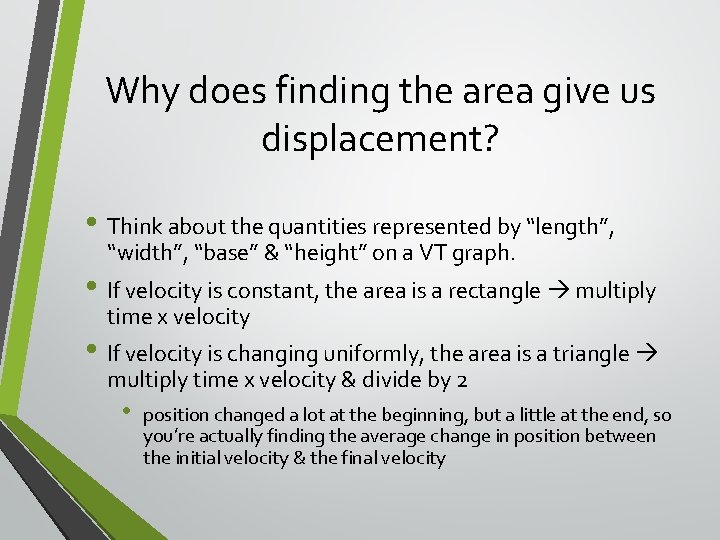 Why does finding the area give us displacement?

• Think about the quantities represented by “length”, “width”, “base” & “height” on a VT graph.

• If velocity is constant, the area is a rectangle → multiply time x velocity

• If velocity is changing uniformly, the area is a triangle → multiply time x velocity & divide by 2

• position changed a lot at the beginning, but a little at the end, so you’re actually finding the average change in position between the initial velocity & the final velocity